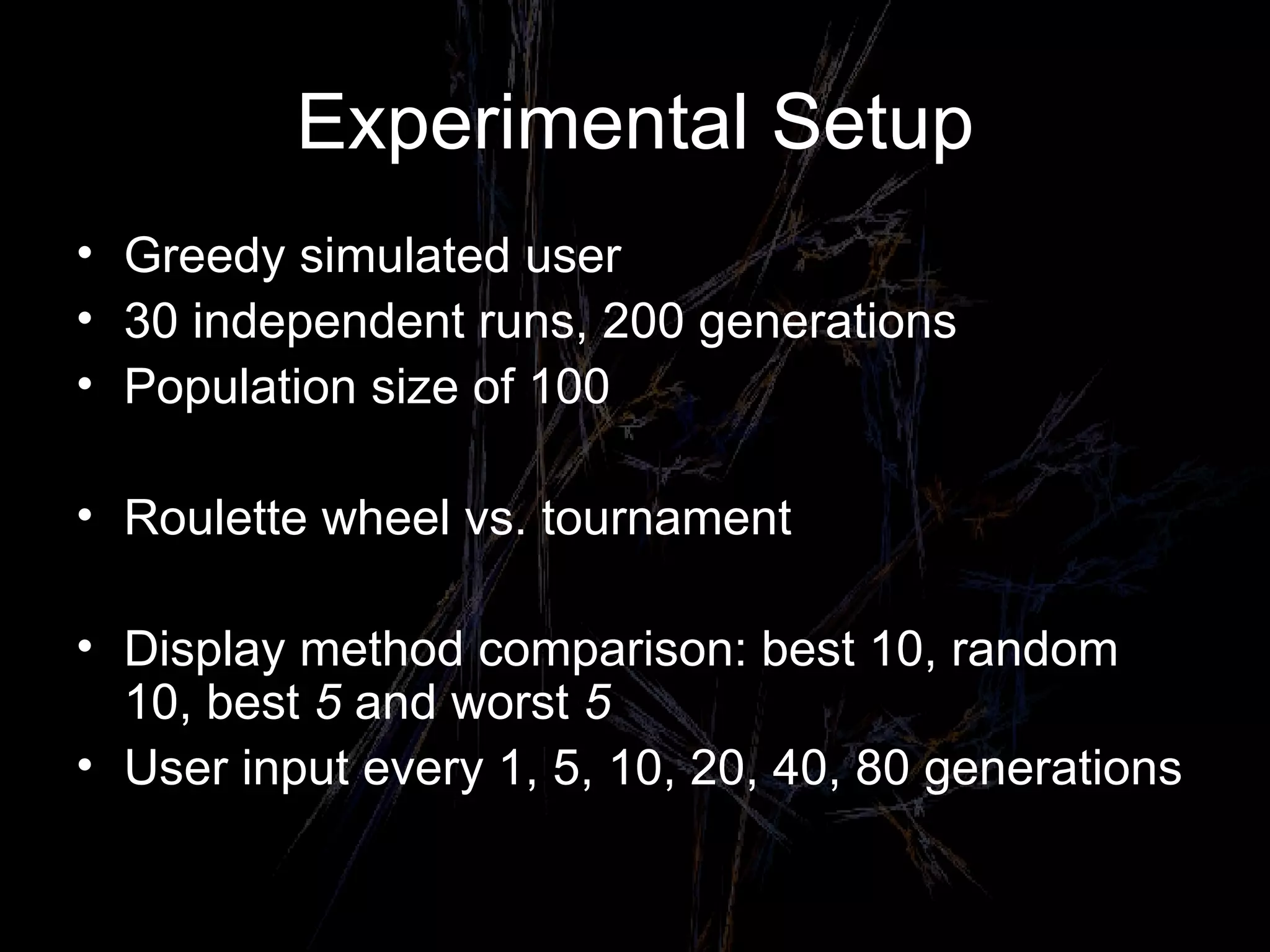 Experimental Setup

• Greedy simulated user
• 30 independent runs, 200 generations
• Population size of 100

• Roulette wheel vs. tournament

• Display method comparison: best 10, random 10, best 5 and worst 5
• User input every 1, 5, 10, 20, 40, 80 generations